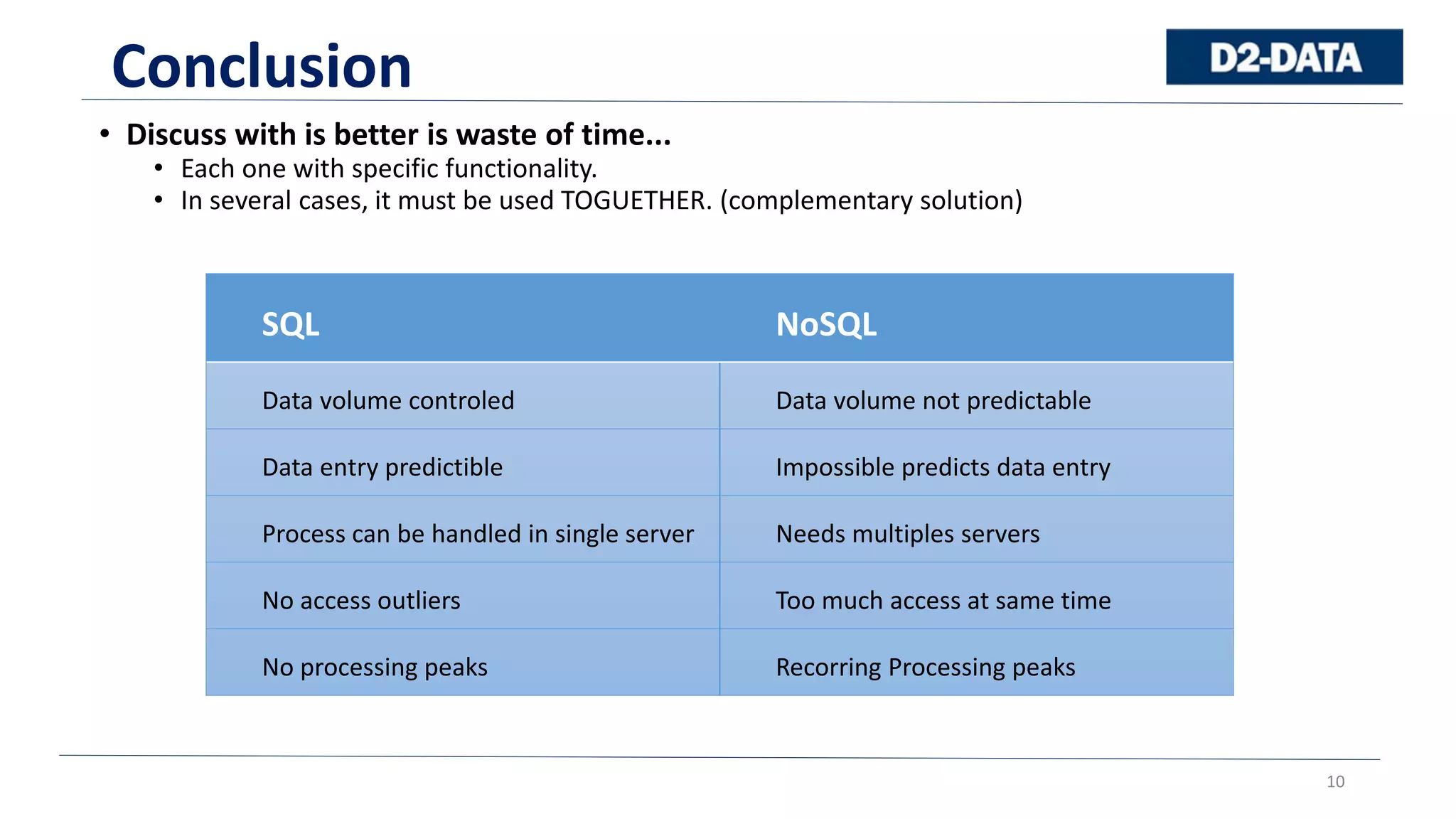 Conclusion

D2-DATA

• Discuss with is better is waste of time...
  • Each one with specific functionality.
  • In several cases, it must be used TOGUETHER. (complementary solution)

| SQL | NoSQL |
|---|---|
| Data volume controled | Data volume not predictable |
| Data entry predictible | Impossible predicts data entry |
| Process can be handled in single server | Needs multiples servers |
| No access outliers | Too much access at same time |
| No processing peaks | Recorring Processing peaks |

10